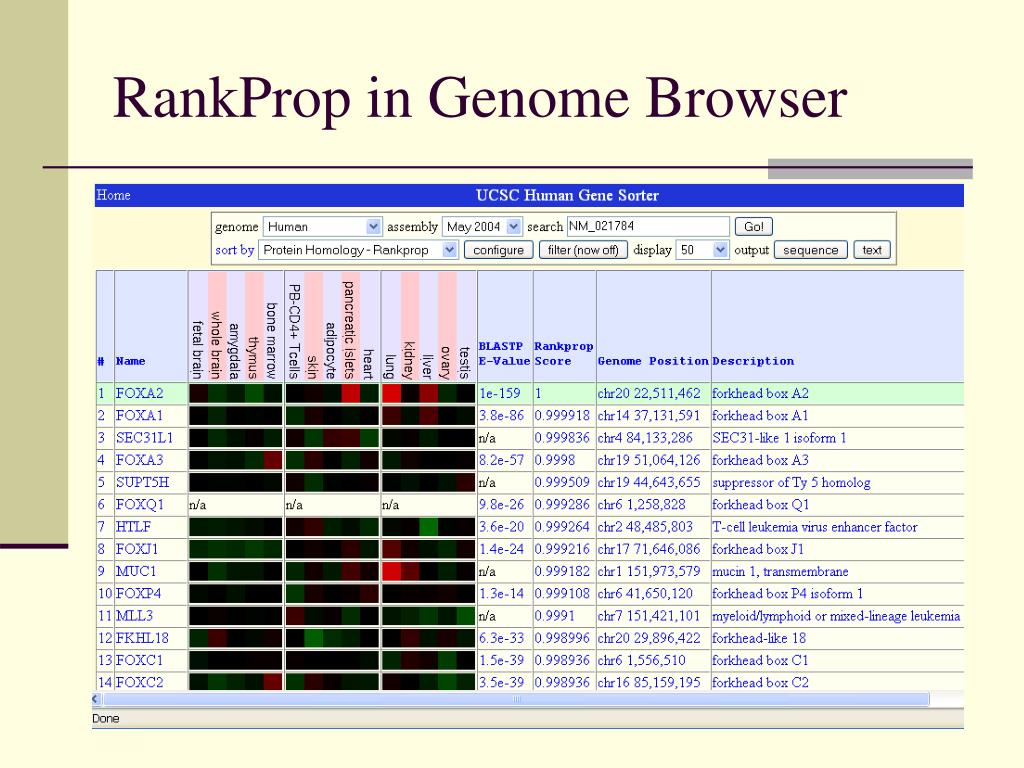 RankProp in Genome Browser

Home

UCSC Human Gene Sorter

genome Human assembly May 2004 search NM_021784 Go!

sort by Protein Homology - Rankprop configure filter (now off) display 50 output sequence text

| # | Name | fetal brain | whole brain | amygdala | thymus | bone marrow | PB-CD4+ Tcells | skin | adipocyte | pancreatic islets | heart | lung | kidney | liver | ovary | testis | BLASTP E-Value | Rankprop Score | Genome Position | Description |
|---|---|---|---|---|---|---|---|---|---|---|---|---|---|---|---|---|---|---|---|---|
| 1 | FOXA2 | | | | | | | | | | | | | | | | 1e-159 | 1 | chr20 22,511,462 | forkhead box A2 |
| 2 | FOXA1 | | | | | | | | | | | | | | | | 3.8e-86 | 0.999918 | chr14 37,131,591 | forkhead box A1 |
| 3 | SEC31L1 | | | | | | | | | | | | | | | | n/a | 0.999836 | chr4 84,133,286 | SEC31-like 1 isoform 1 |
| 4 | FOXA3 | | | | | | | | | | | | | | | | 8.2e-57 | 0.9998 | chr19 51,064,126 | forkhead box A3 |
| 5 | SUPT5H | | | | | | | | | | | | | | | | n/a | 0.999509 | chr19 44,643,655 | suppressor of Ty 5 homolog |
| 6 | FOXQ1 | n/a | | | | | n/a | | | | | n/a | | | | | 9.8e-26 | 0.999286 | chr6 1,258,828 | forkhead box Q1 |
| 7 | HTLF | | | | | | | | | | | | | | | | 3.6e-20 | 0.999264 | chr2 48,485,803 | T-cell leukemia virus enhancer factor |
| 8 | FOXJ1 | | | | | | | | | | | | | | | | 1.4e-24 | 0.999216 | chr17 71,646,086 | forkhead box J1 |
| 9 | MUC1 | | | | | | | | | | | | | | | | n/a | 0.999182 | chr1 151,973,579 | mucin 1, transmembrane |
| 10 | FOXP4 | | | | | | | | | | | | | | | | 1.3e-14 | 0.999108 | chr6 41,650,120 | forkhead box P4 isoform 1 |
| 11 | MLL3 | | | | | | | | | | | | | | | | n/a | 0.9991 | chr7 151,421,101 | myeloid/lymphoid or mixed-lineage leukemia |
| 12 | FKHL18 | | | | | | | | | | | | | | | | 6.3e-33 | 0.998996 | chr20 29,896,422 | forkhead-like 18 |
| 13 | FOXC1 | | | | | | | | | | | | | | | | 1.5e-39 | 0.998936 | chr6 1,556,510 | forkhead box C1 |
| 14 | FOXC2 | | | | | | | | | | | | | | | | 3.5e-39 | 0.998936 | chr16 85,159,195 | forkhead box C2 |

Done